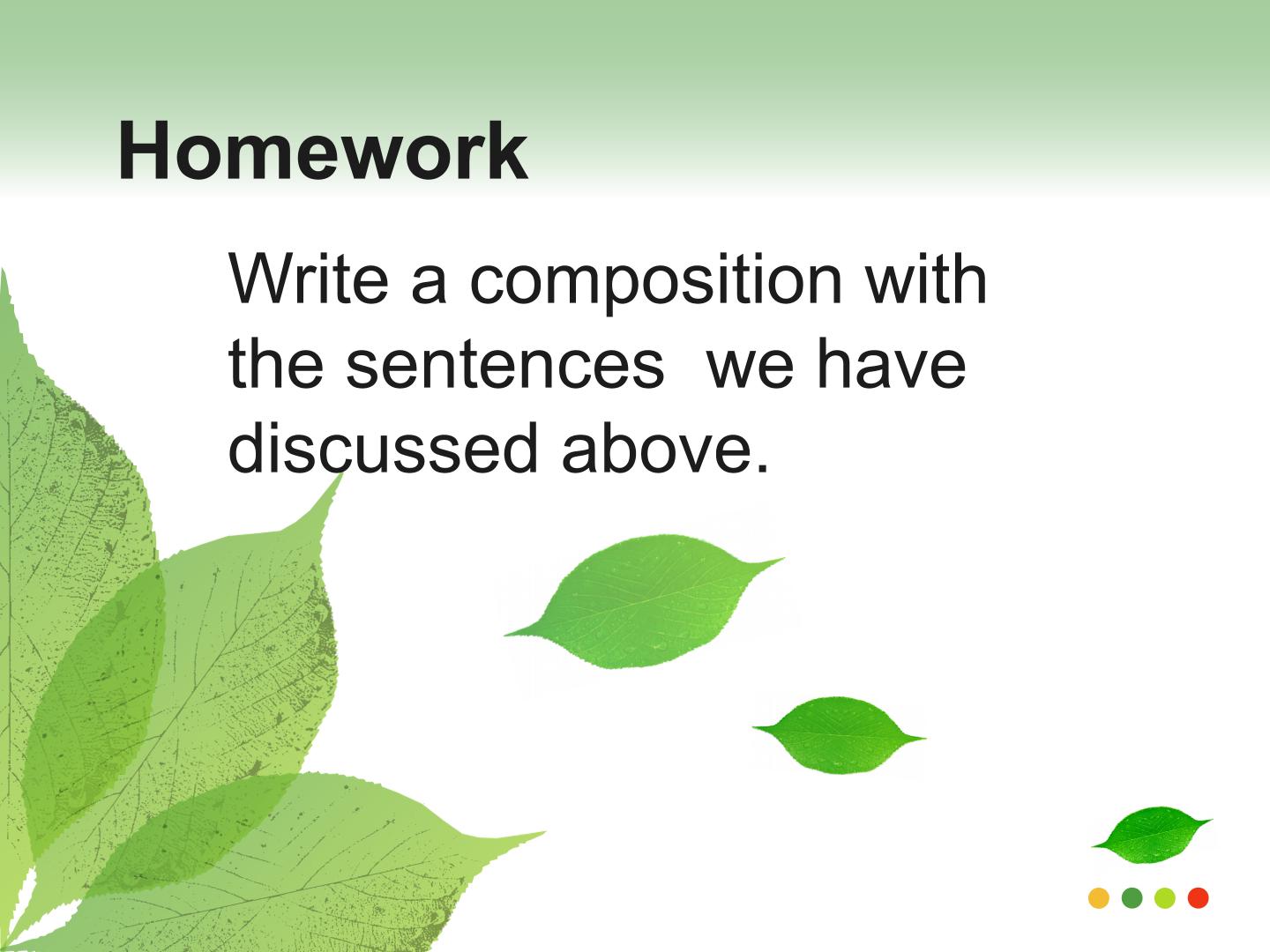 Homework

Write a composition with the sentences  we have discussed above.